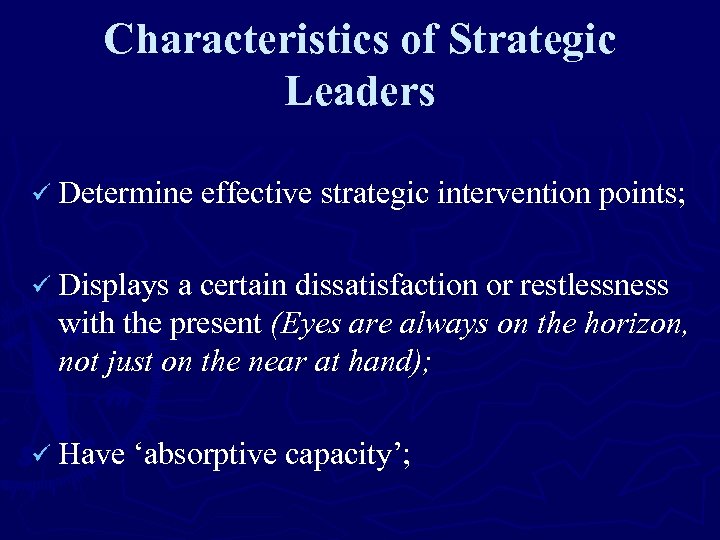 Characteristics of Strategic Leaders

✓ Determine effective strategic intervention points;

✓ Displays a certain dissatisfaction or restlessness with the present (Eyes are always on the horizon, not just on the near at hand);

✓ Have ‘absorptive capacity’;